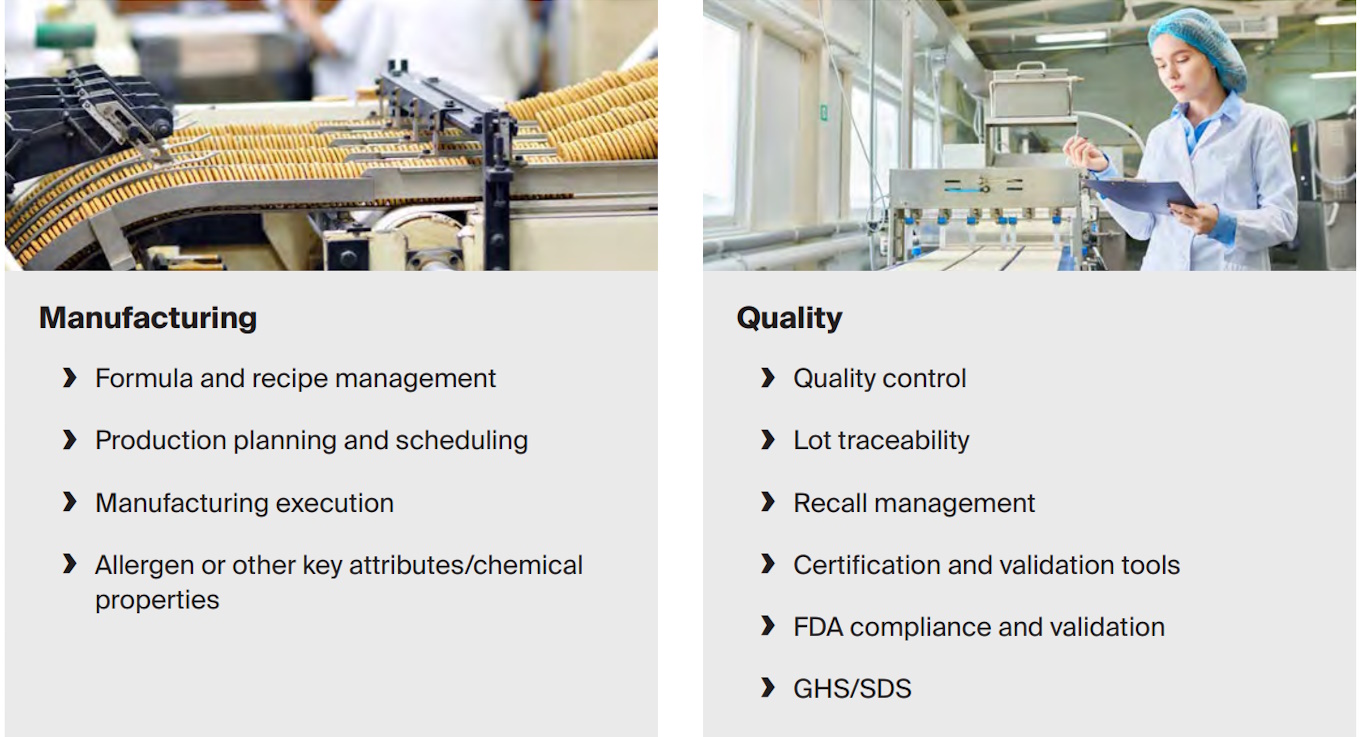 Manufacturing

› Formula and recipe management

› Production planning and scheduling

› Manufacturing execution

› Allergen or other key attributes/chemical properties

Quality

› Quality control

› Lot traceability

› Recall management

› Certification and validation tools

› FDA compliance and validation

› GHS/SDS